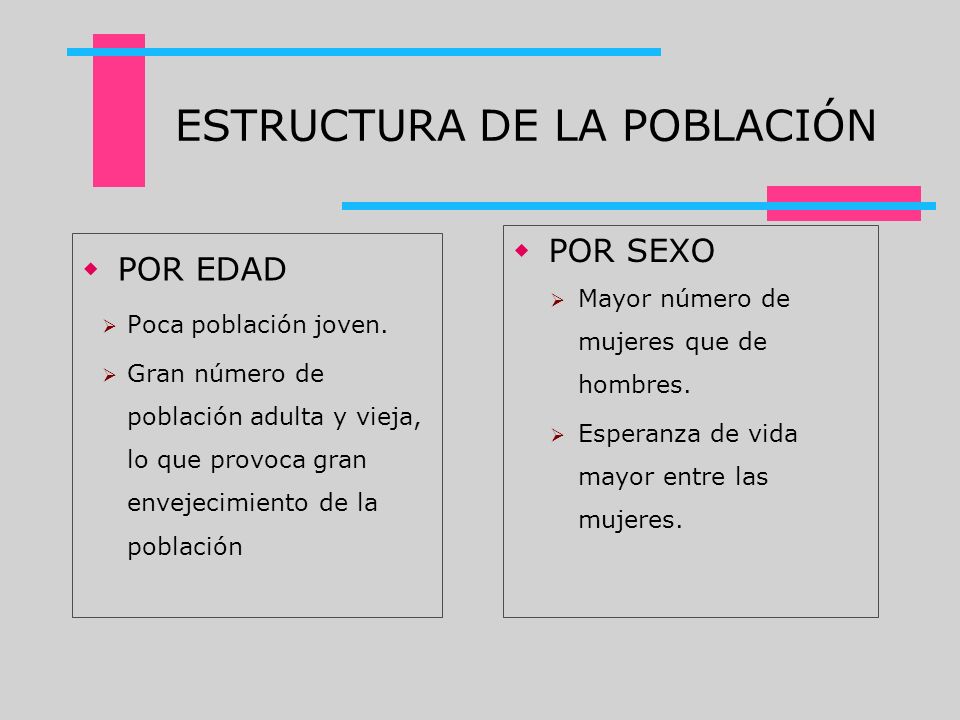 ESTRUCTURA DE LA POBLACIÓN

POR EDAD

Poca población joven.

Gran número de población adulta y vieja, lo que provoca gran envejecimiento de la población

POR SEXO

Mayor número de mujeres que de hombres.

Esperanza de vida mayor entre las mujeres.